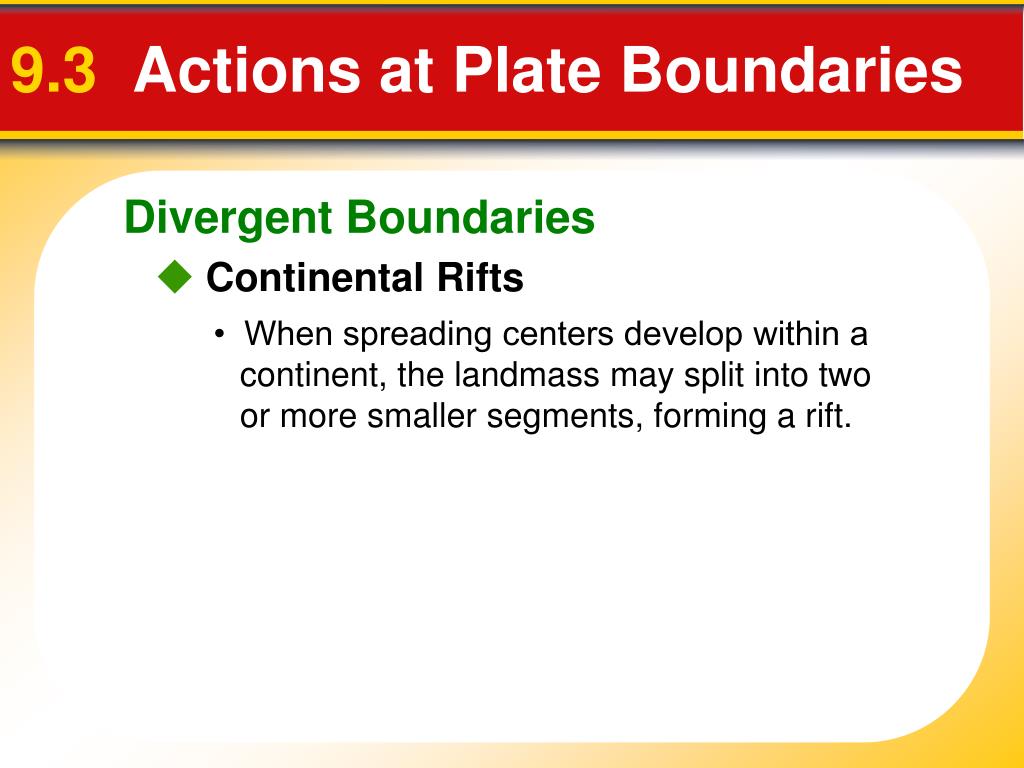 9.3 Actions at Plate Boundaries

Divergent Boundaries

◆ Continental Rifts

• When spreading centers develop within a continent, the landmass may split into two or more smaller segments, forming a rift.